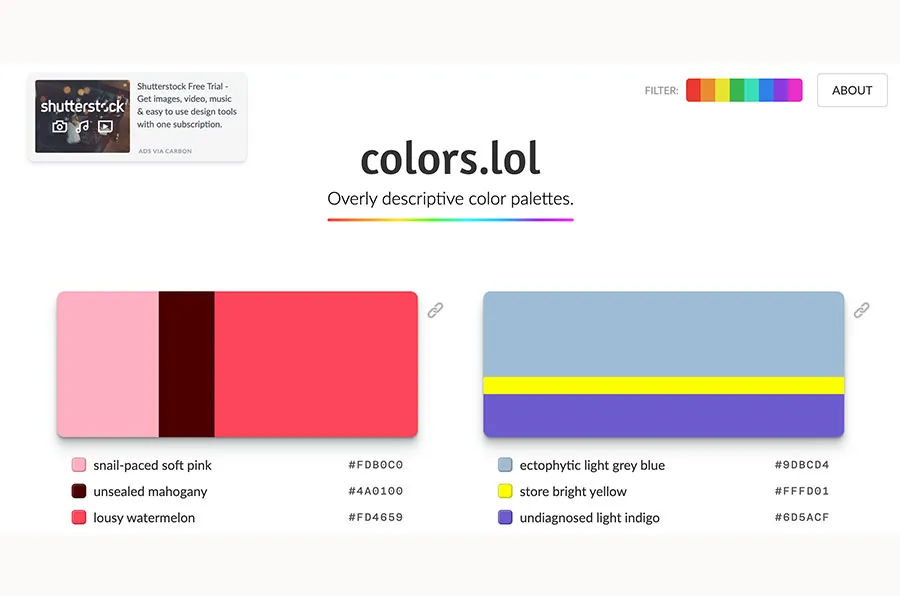 shutterstock

Shutterstock Free Trial - Get images, video, music & easy to use design tools with one subscription.

ADS VIA CARBON

FILTER:

ABOUT

colors.lol

Overly descriptive color palettes.

snail-paced soft pink #FDB0C0
unsealed mahogany #4A0100
lousy watermelon #FD4659

ectophytic light grey blue #9DBCD4
store bright yellow #FFFD01
undiagnosed light indigo #6D5ACF